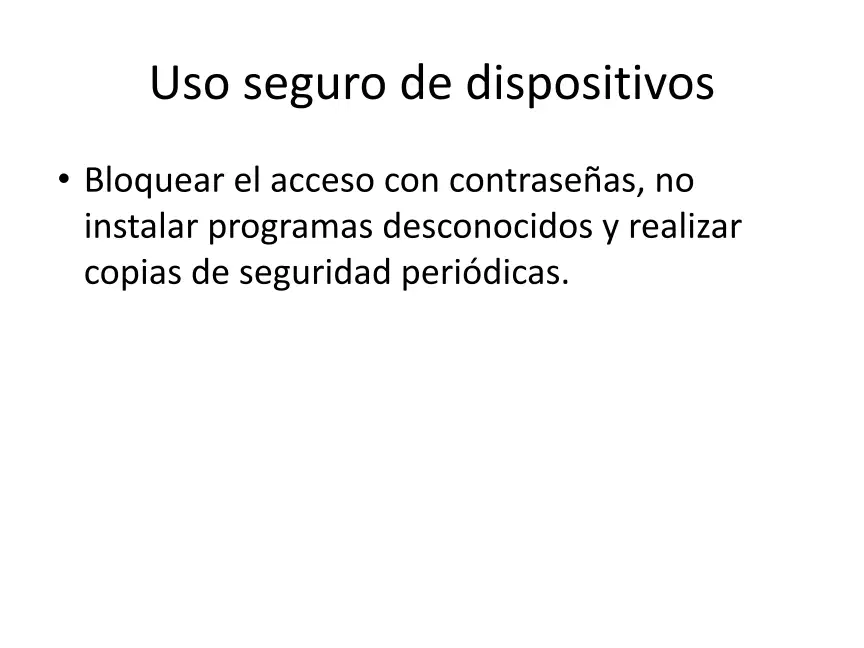 Uso seguro de dispositivos

• Bloquear el acceso con contraseñas, no instalar programas desconocidos y realizar copias de seguridad periódicas.